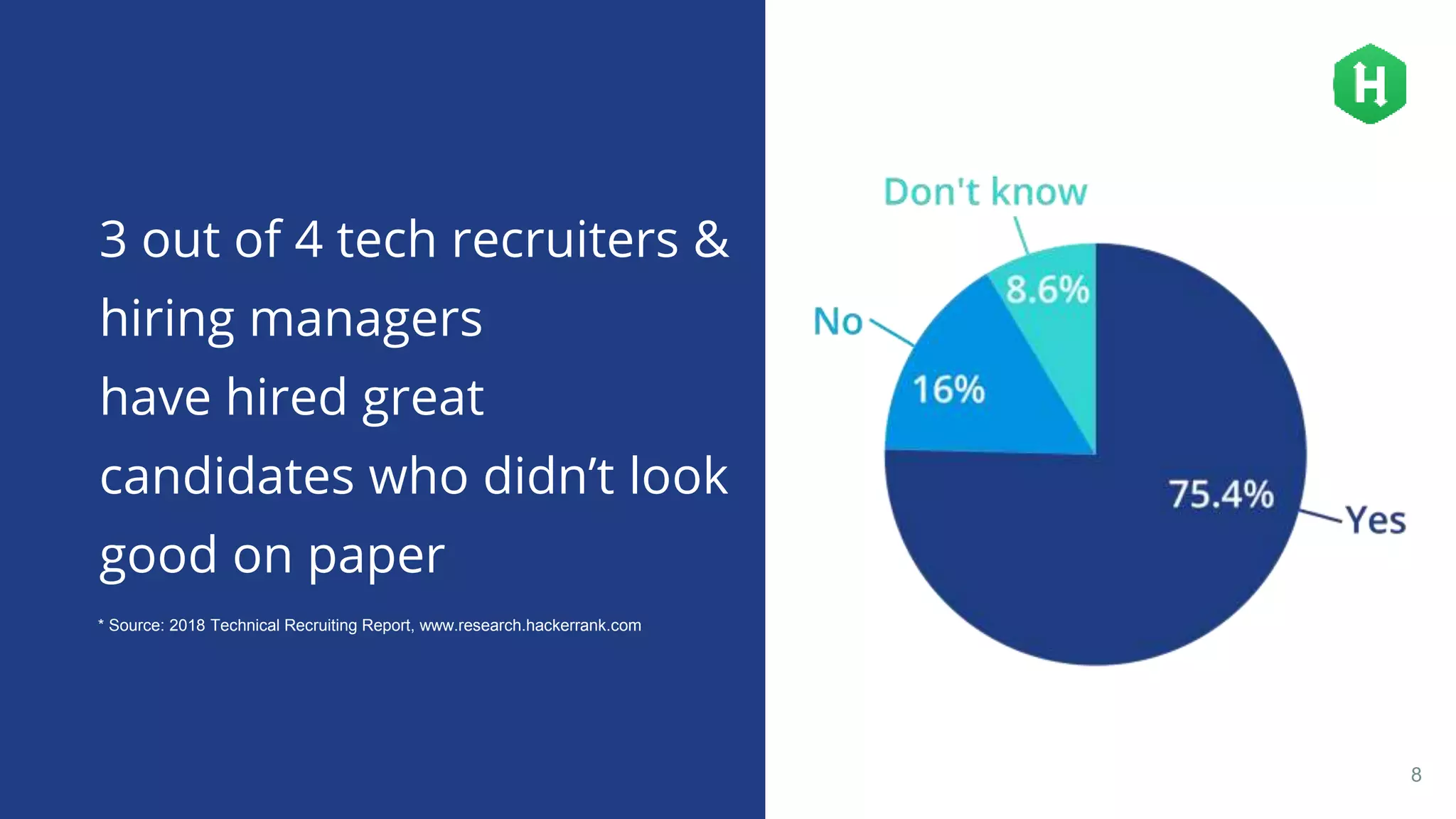 3 out of 4 tech recruiters & hiring managers have hired great candidates who didn’t look good on paper

* Source: 2018 Technical Recruiting Report, www.research.hackerrank.com

H

Don't know

8.6%

No

16%

75.4%

Yes

8